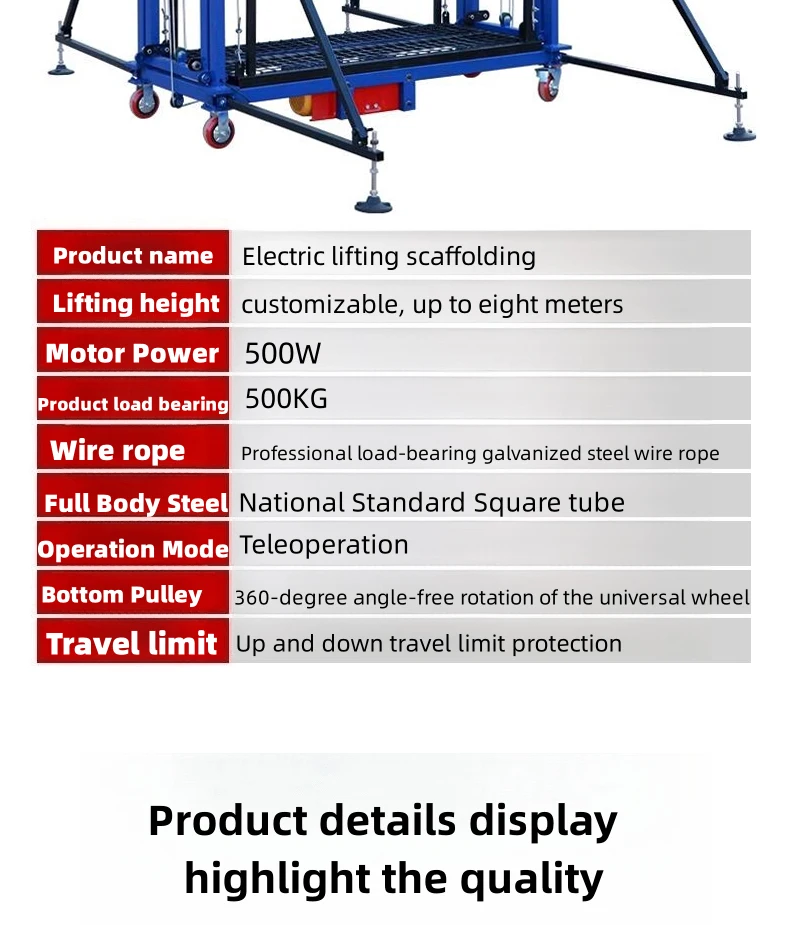 | Product name | Electric lifting scaffolding |
|---|---|
| Lifting height | customizable, up to eight meters |
| Motor Power | 500W |
| Product load bearing | 500KG |
| Wire rope | Professional load-bearing galvanized steel wire rope |
| Full Body Steel | National Standard Square tube |
| Operation Mode | Teleoperation |
| Bottom Pulley | 360-degree angle-free rotation of the universal wheel |
| Travel limit | Up and down travel limit protection |

Product details display
highlight the quality